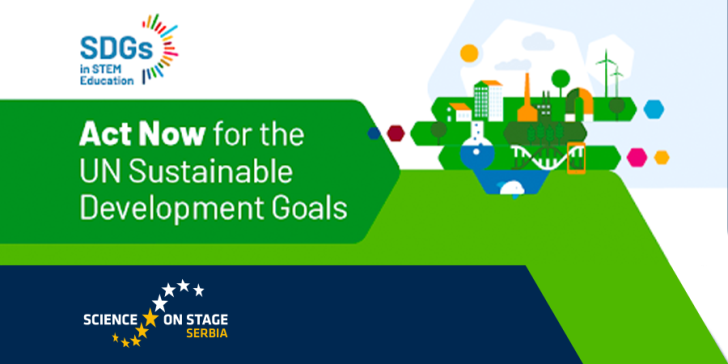 SDGs
in STEM
Education

Act Now for the UN Sustainable Development Goals

SCIENCE ON STAGE
SERBIA